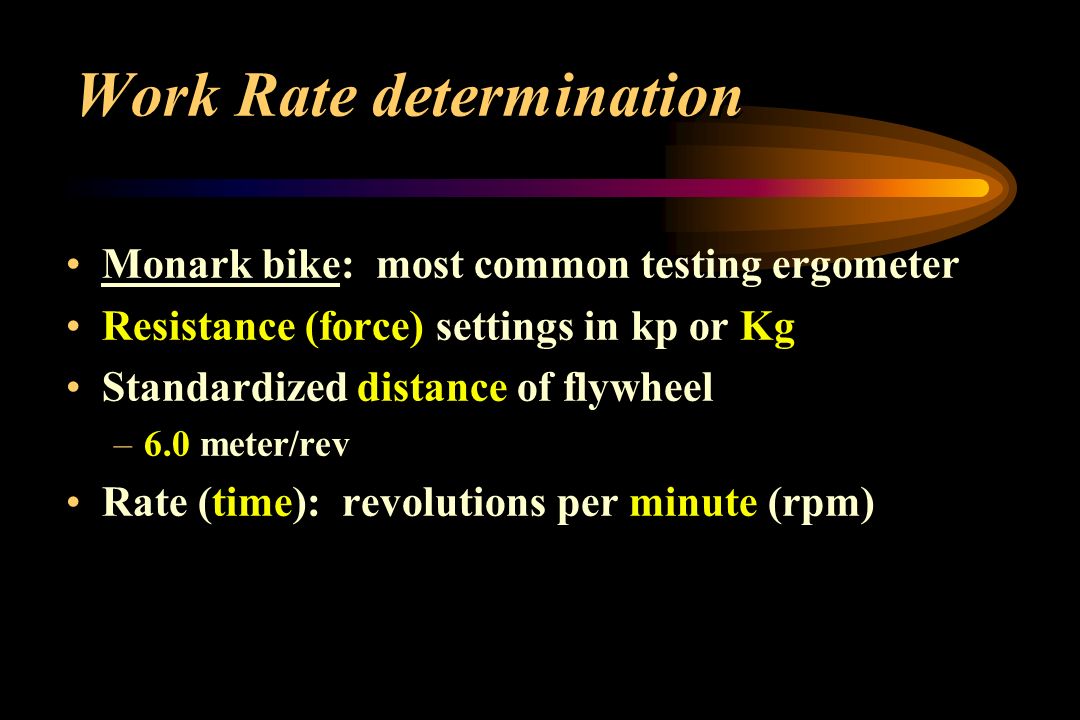 Work Rate determination

• Monark bike: most common testing ergometer
• Resistance (force) settings in kp or Kg
• Standardized distance of flywheel
– 6.0 meter/rev
• Rate (time): revolutions per minute (rpm)